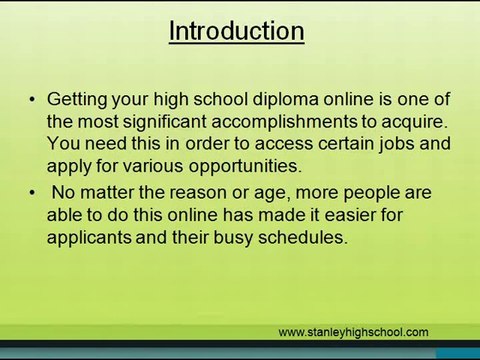 Introduction

• Getting your high school diploma online is one of the most significant accomplishments to acquire. You need this in order to access certain jobs and apply for various opportunities.

• No matter the reason or age, more people are able to do this online has made it easier for applicants and their busy schedules.

www.stanleyhighschool.com